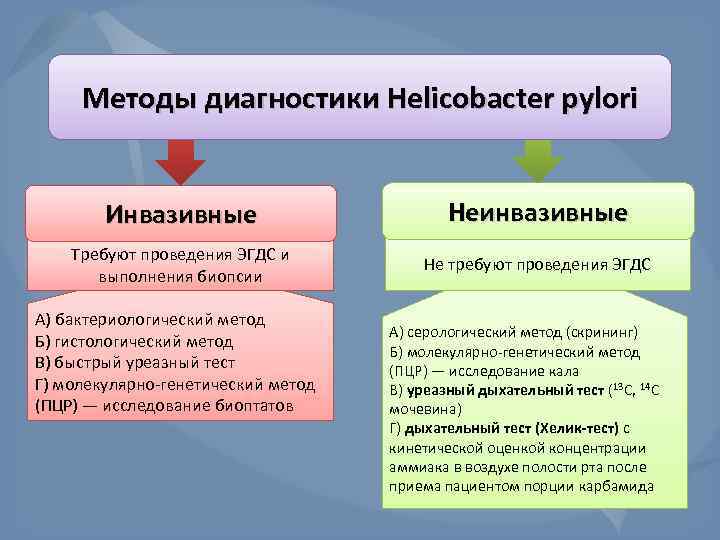 Методы диагностики Helicobacter pylori

Инвазивные

Требуют проведения ЭГДС и выполнения биопсии

А) бактериологический метод
Б) гистологический метод
В) быстрый уреазный тест
Г) молекулярно-генетический метод (ПЦР) — исследование биоптатов

Неинвазивные

Не требуют проведения ЭГДС

А) серологический метод (скрининг)
Б) молекулярно-генетический метод (ПЦР) — исследование кала
В) уреазный дыхательный тест ($^{13}C$, $^{14}C$ мочевина)
Г) дыхательный тест (Хелик-тест) с кинетической оценкой концентрации аммиака в воздухе полости рта после приема пациентом порции карбамида